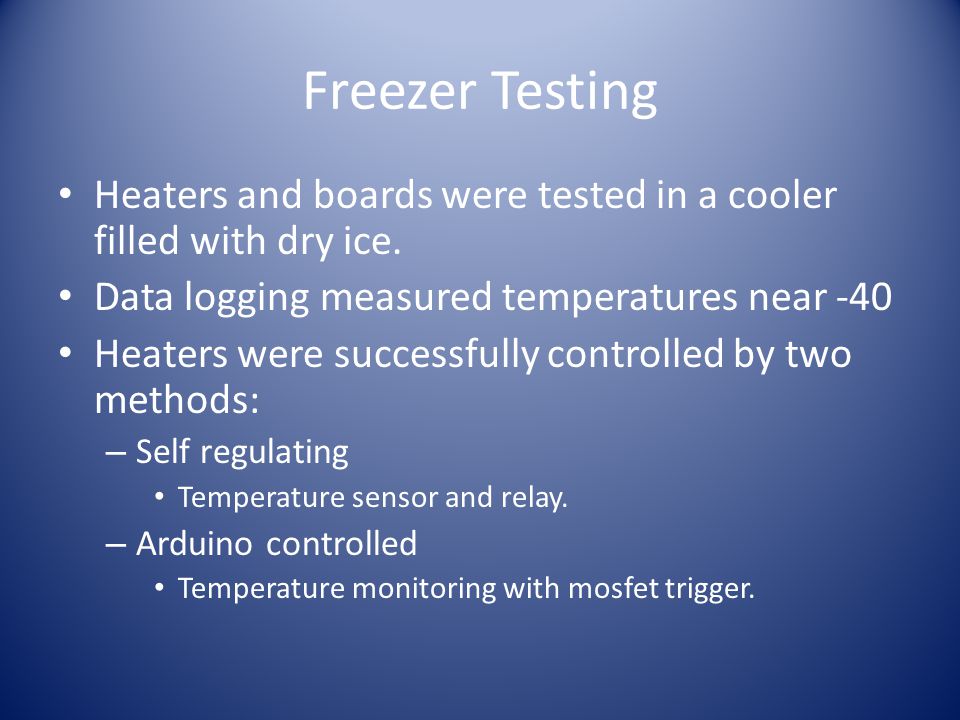 Freezer Testing

• Heaters and boards were tested in a cooler filled with dry ice.
• Data logging measured temperatures near -40
• Heaters were successfully controlled by two methods:
– Self regulating
• Temperature sensor and relay.
– Arduino controlled
• Temperature monitoring with mosfet trigger.